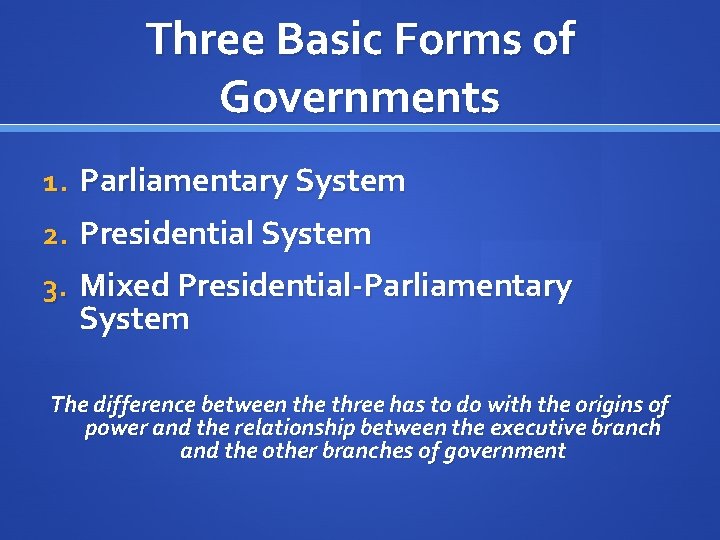 Three Basic Forms of Governments

1. Parliamentary System
2. Presidential System
3. Mixed Presidential-Parliamentary System

The difference between the three has to do with the origins of power and the relationship between the executive branch and the other branches of government